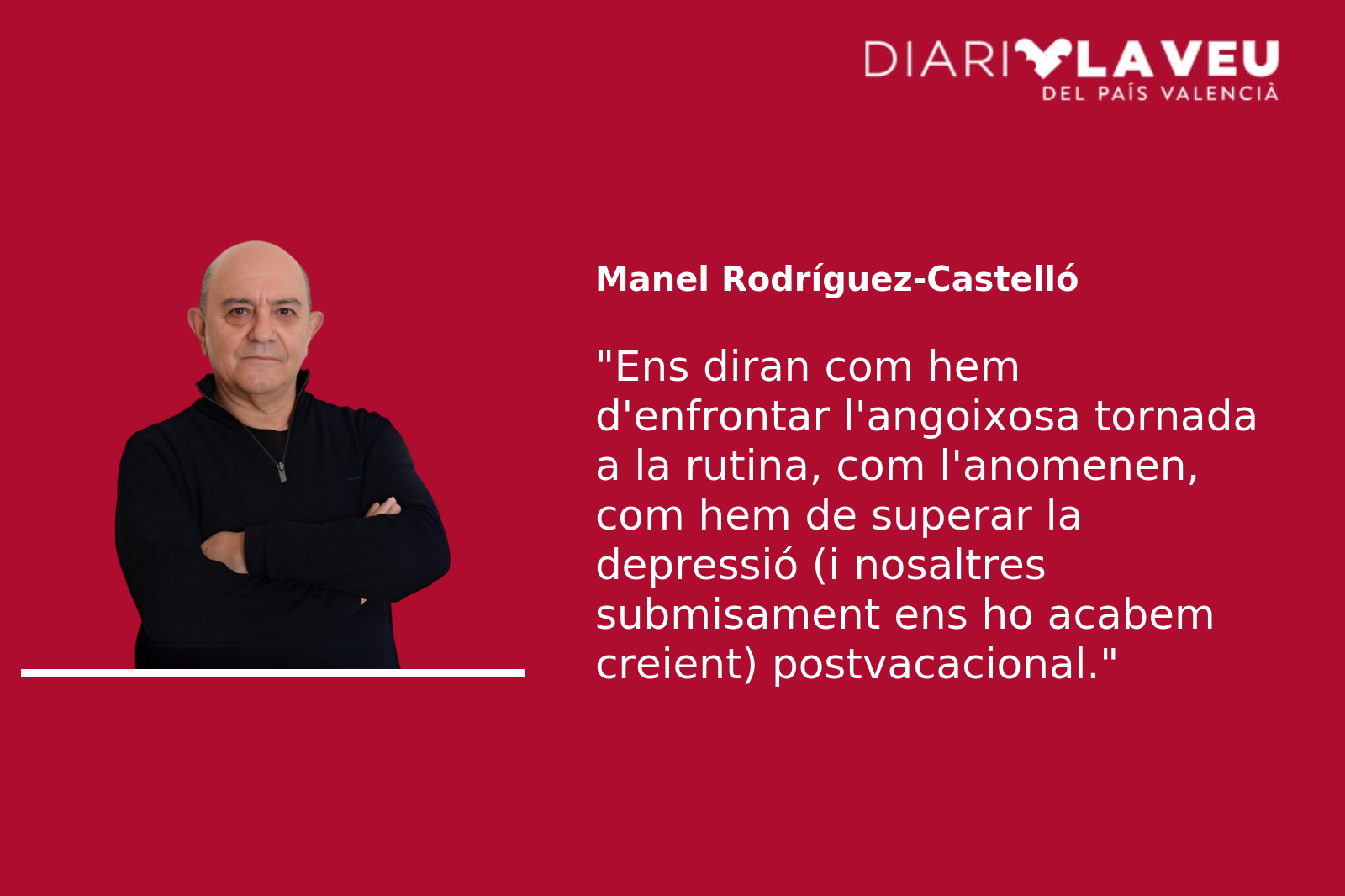 DIARI LA VEU
DEL PAÍS VALENCIÀ

Manel Rodríguez-Castelló

"Ens diran com hem d'enfrontar l'angoixosa tornada a la rutina, com l'anomenen, com hem de superar la depressió (i nosaltres submisament ens ho acabem creient) postvacacional."